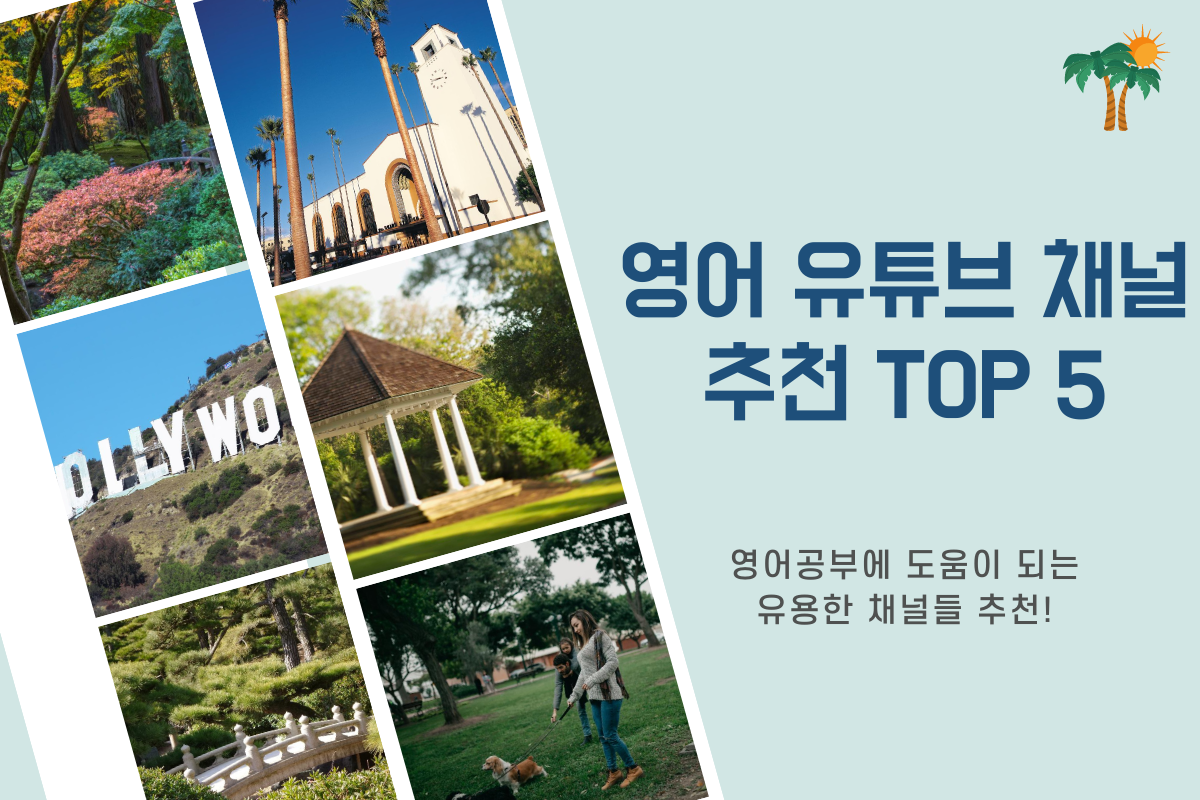 OLLYWO

영어 유튜브 채널 추천 TOP 5

영어공부에 도움이 되는 유용한 채널들 추천!